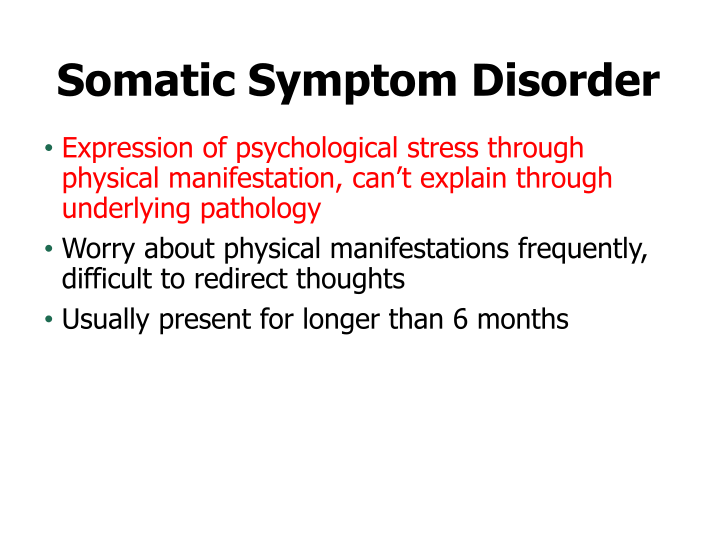 Somatic Symptom Disorder

• Expression of psychological stress through physical manifestation, can’t explain through underlying pathology
• Worry about physical manifestations frequently, difficult to redirect thoughts
• Usually present for longer than 6 months